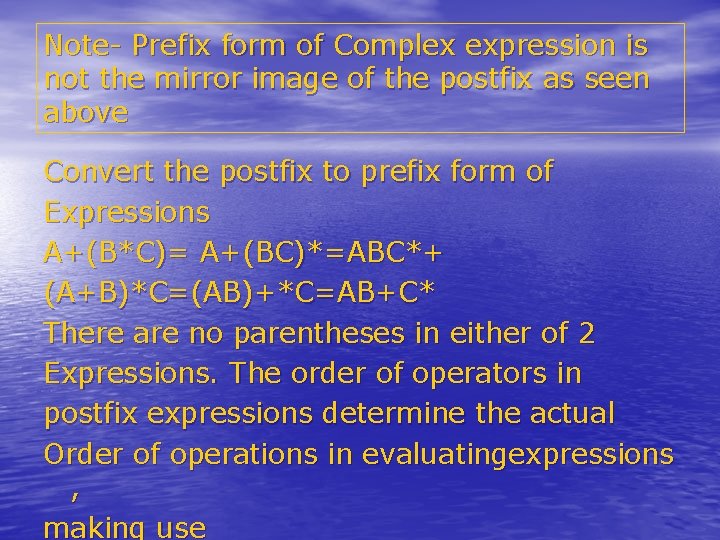 Note- Prefix form of Complex expression is not the mirror image of the postfix as seen above

Convert the postfix to prefix form of Expressions
A+(B*C)= A+(BC)*=ABC*+
(A+B)*C=(AB)+*C=AB+C*
There are no parentheses in either of 2 Expressions. The order of operators in postfix expressions determine the actual Order of operations in evaluatingexpressions ,
making use